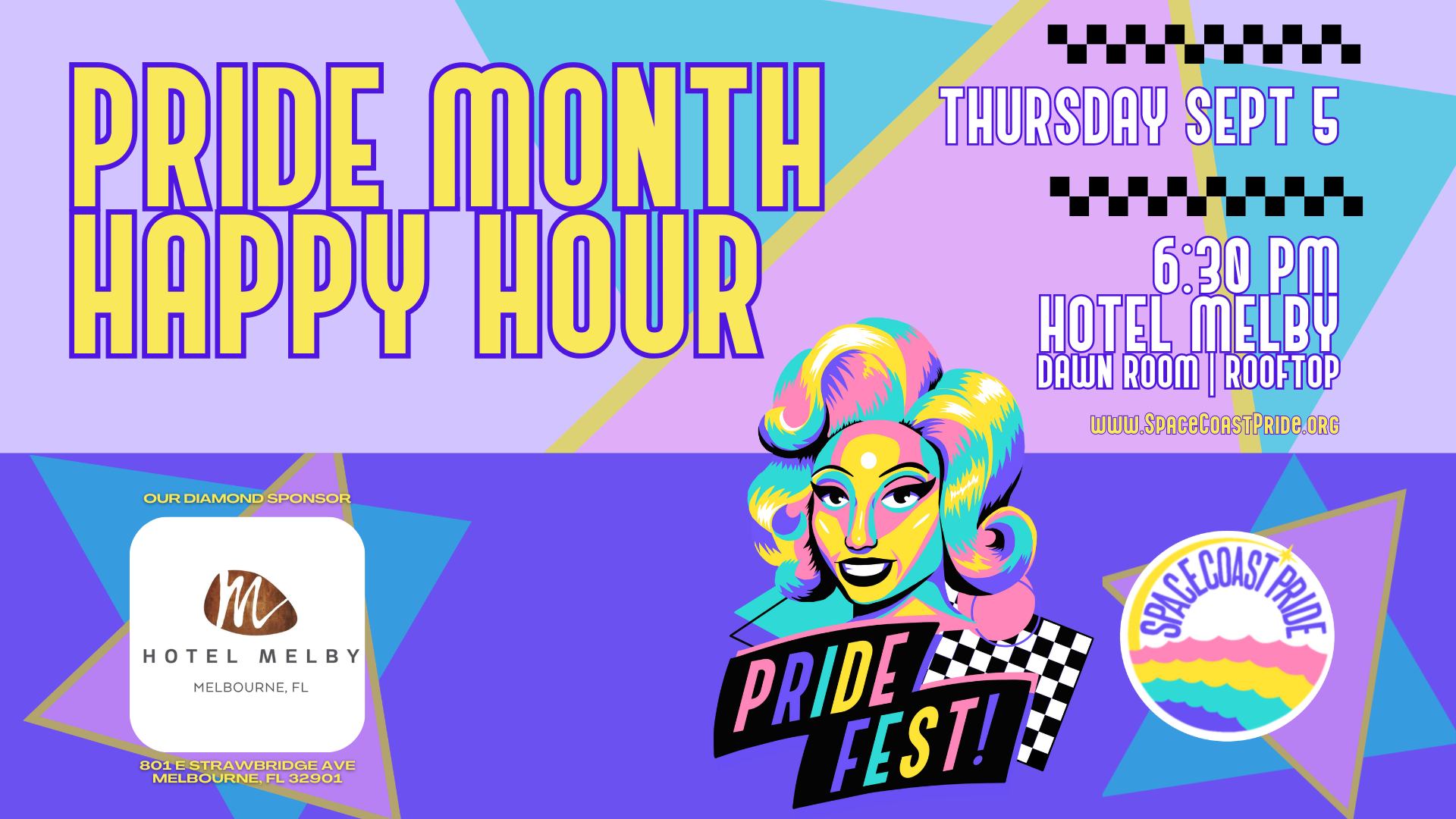 PRIDE MONTH HAPPY HOUR

THURSDAY SEPT 5

6:30 PM
HOTEL MELBY
DAWN ROOM | ROOFTOP

www.SpaceCoastPride.org

OUR DIAMOND SPONSOR

M
HOTEL MELBY
MELBOURNE, FL

801 E STRAWBRIDGE AVE
MELBOURNE, FL 32901

PRIDE FEST!

SPACE COAST PRIDE